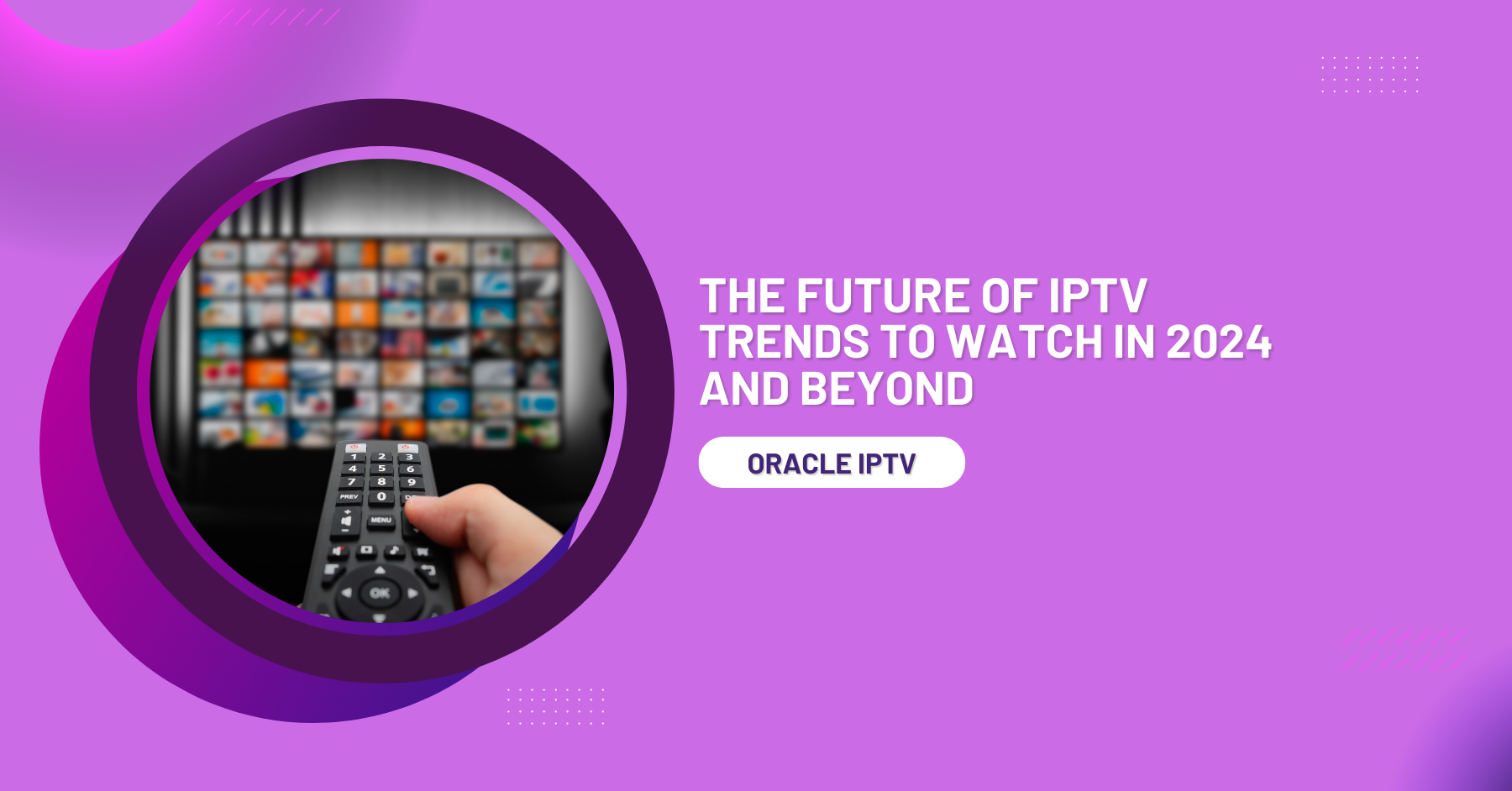 THE FUTURE OF IPTV TRENDS TO WATCH IN 2024 AND BEYOND

ORACLE IPTV

1 2 3
4 5 6
7 8 9
PREV 0
MENU
OK